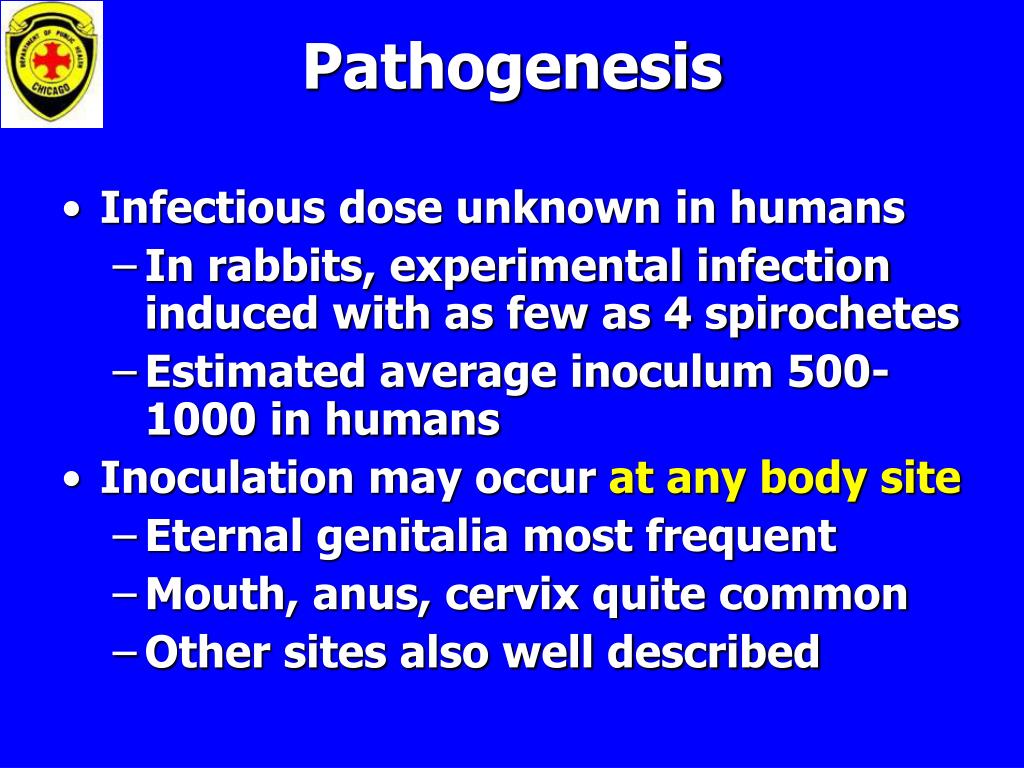 DEPARTMENT OF PUBLIC HEALTH
CHICAGO

Pathogenesis

• Infectious dose unknown in humans
– In rabbits, experimental infection induced with as few as 4 spirochetes
– Estimated average inoculum 500-1000 in humans
• Inoculation may occur at any body site
– Eternal genitalia most frequent
– Mouth, anus, cervix quite common
– Other sites also well described